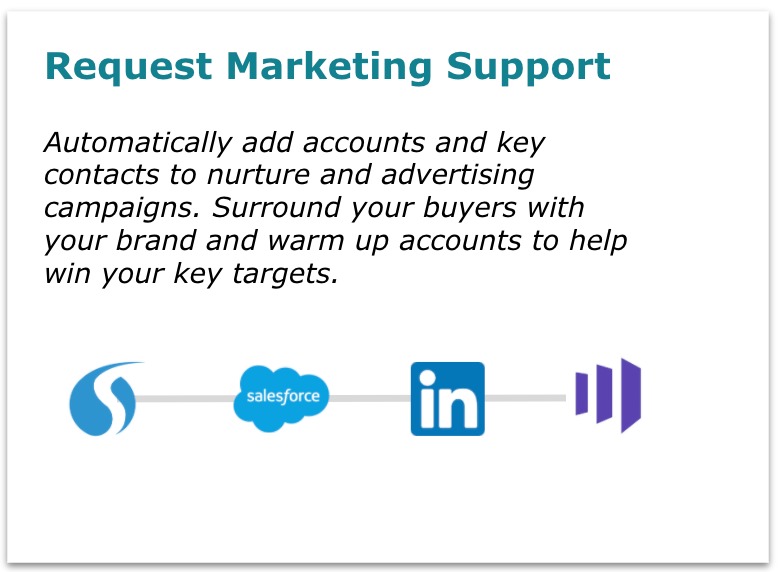 Request Marketing Support

Automatically add accounts and key contacts to nurture and advertising campaigns. Surround your buyers with your brand and warm up accounts to help win your key targets.

salesforce

in